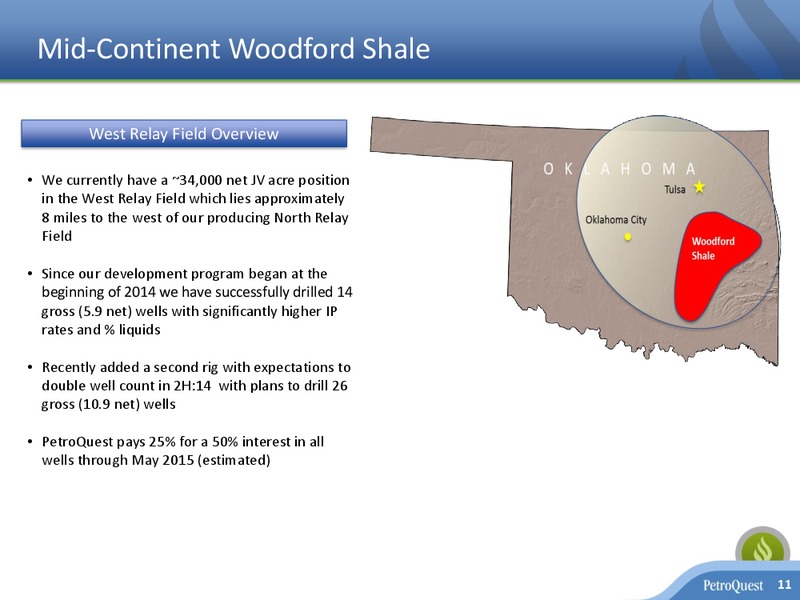 Mid-Continent Woodford Shale

West Relay Field Overview

• We currently have a ~34,000 net JV acre position in the West Relay Field which lies approximately 8 miles to the west of our producing North Relay Field

• Since our development program began at the beginning of 2014 we have successfully drilled 14 gross (5.9 net) wells with significantly higher IP rates and % liquids

• Recently added a second rig with expectations to double well count in 2H:14 with plans to drill 26 gross (10.9 net) wells

• PetroQuest pays 25% for a 50% interest in all wells through May 2015 (estimated)

OKLAHOMA

Tulsa

Oklahoma City

Woodford Shale

PetroQuest 11